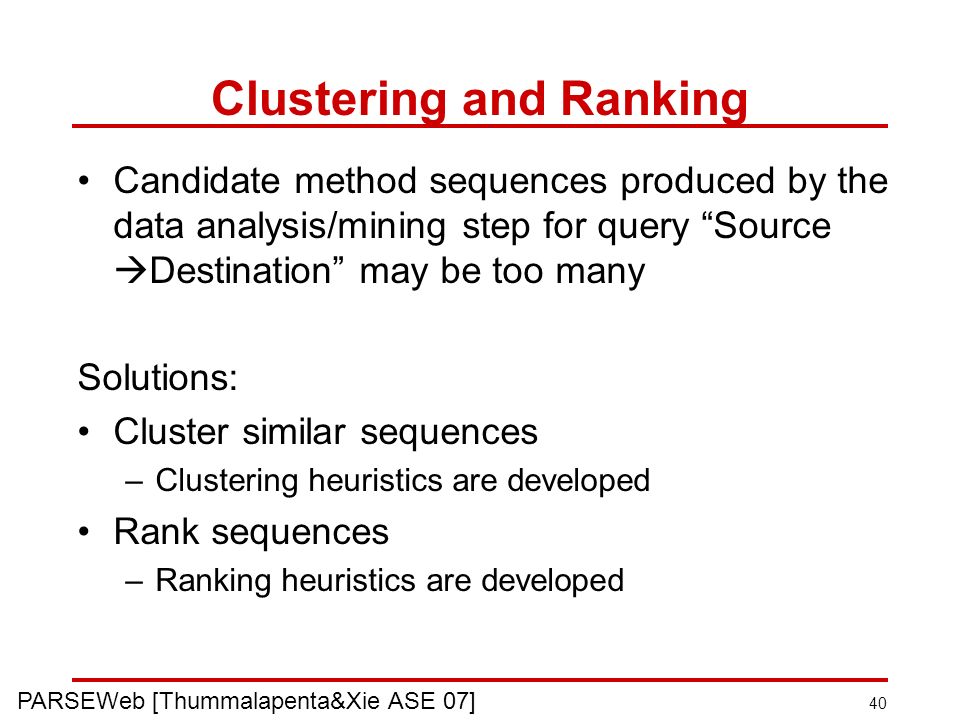 Clustering and Ranking

• Candidate method sequences produced by the data analysis/mining step for query “Source →Destination” may be too many

Solutions:

• Cluster similar sequences
– Clustering heuristics are developed
• Rank sequences
– Ranking heuristics are developed

PARSEWeb [Thummalapenta&Xie ASE 07]

40